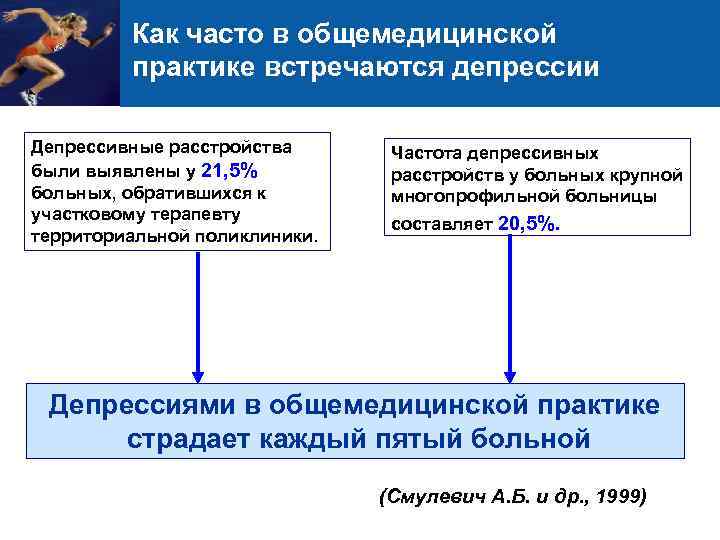 Как часто в общемедицинской практике встречаются депрессии

Депрессивные расстройства были выявлены у 21,5% больных, обратившихся к участковому терапевту территориальной поликлиники.

Частота депрессивных расстройств у больных крупной многопрофильной больницы составляет 20,5%.

Депрессиями в общемедицинской практике страдает каждый пятый больной

(Смулевич А.Б. и др., 1999)